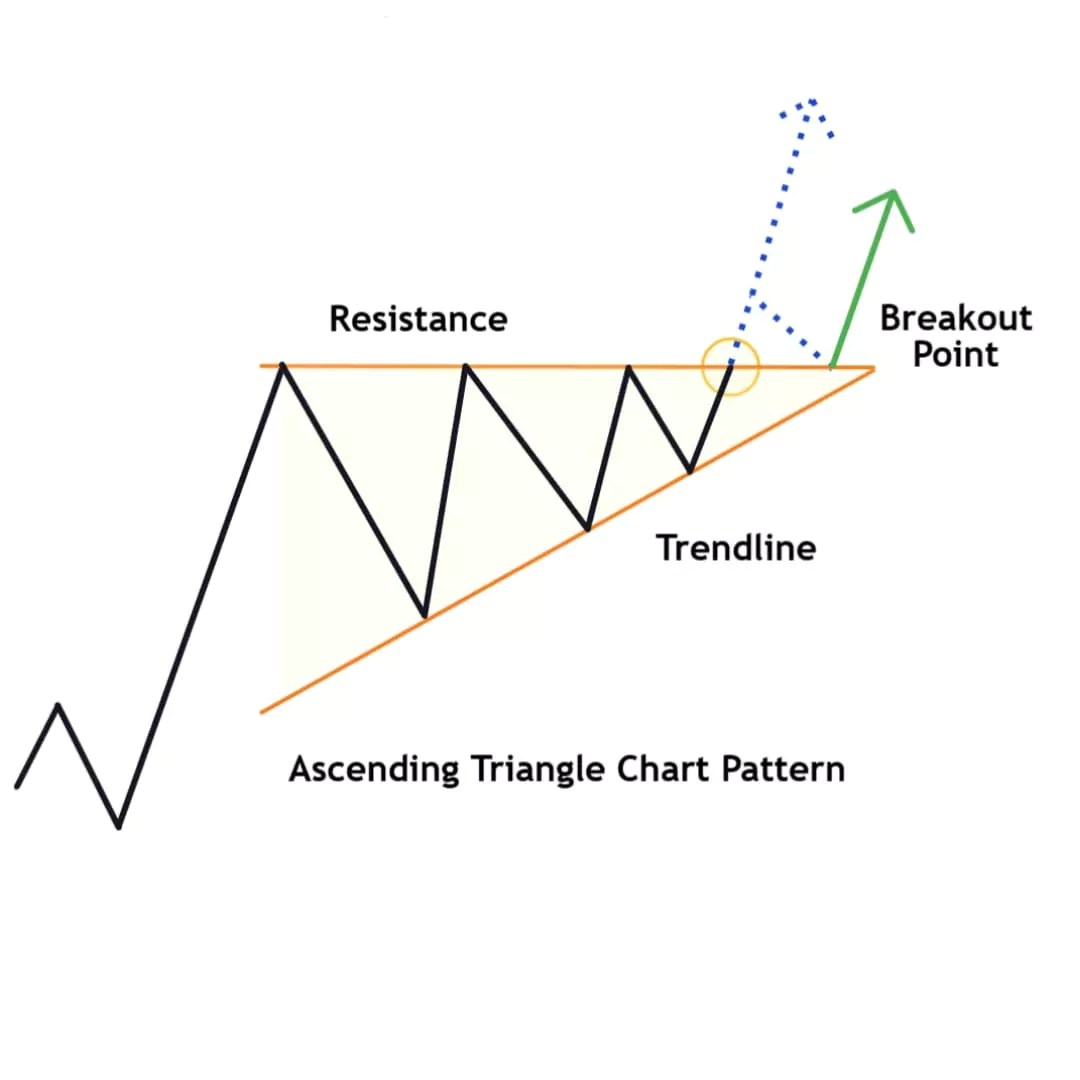 Resistance

Breakout Point

Trendline

Ascending Triangle Chart Pattern